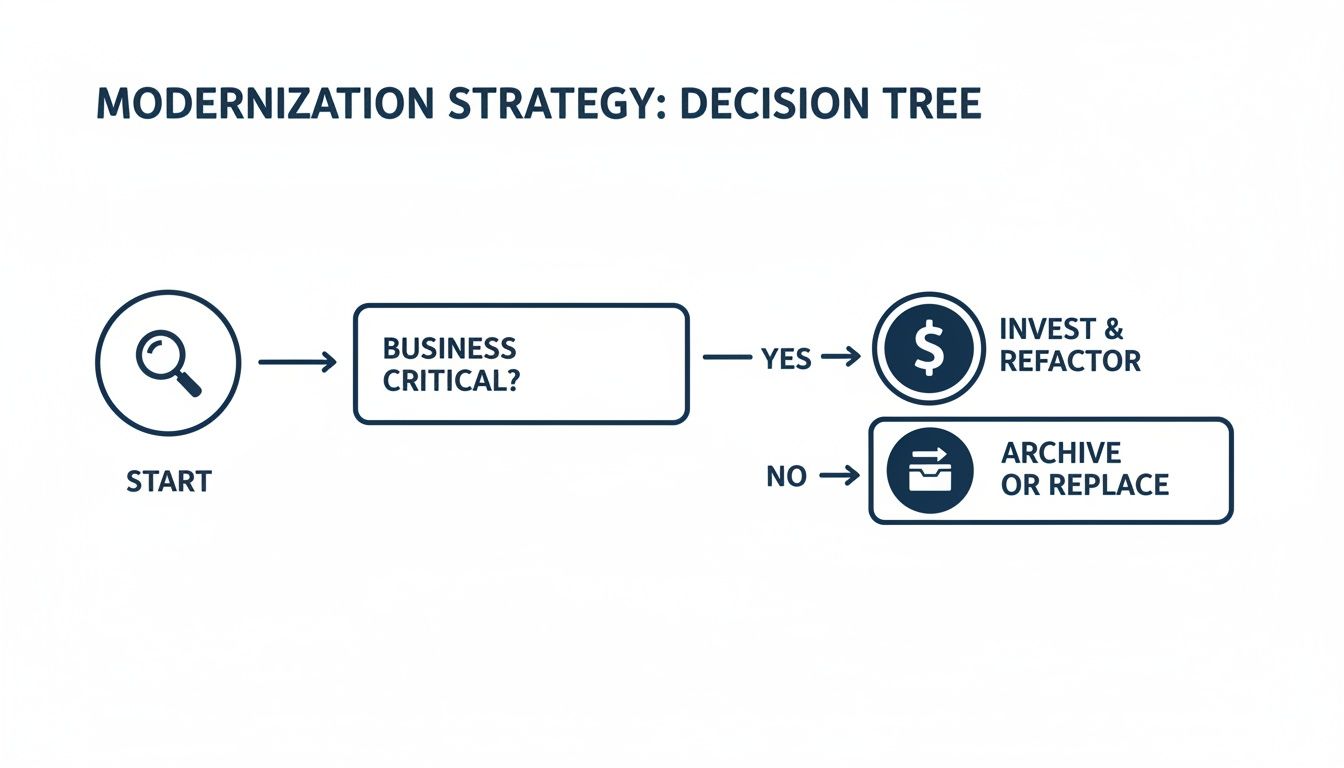 MODERNIZATION STRATEGY: DECISION TREE

START

BUSINESS CRITICAL?

YES

$

INVEST & REFACTOR

NO

ARCHIVE OR REPLACE